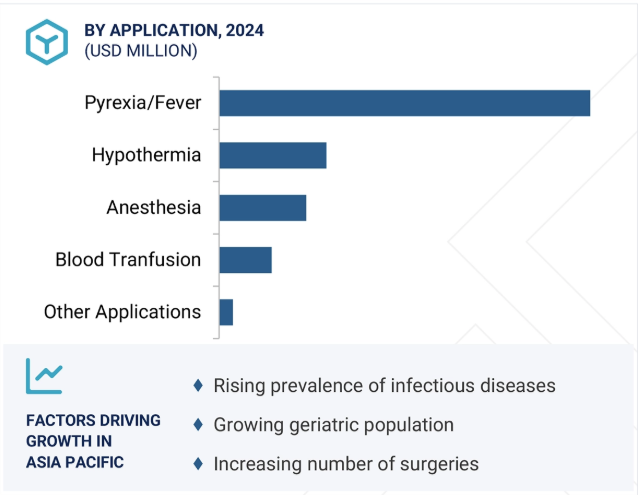 BY APPLICATION, 2024
(USD MILLION)

Pyrexia/Fever
Hypothermia
Anesthesia
Blood Tranfusion
Other Applications

FACTORS DRIVING GROWTH IN ASIA PACIFIC

♦ Rising prevalence of infectious diseases
♦ Growing geriatric population
♦ Increasing number of surgeries